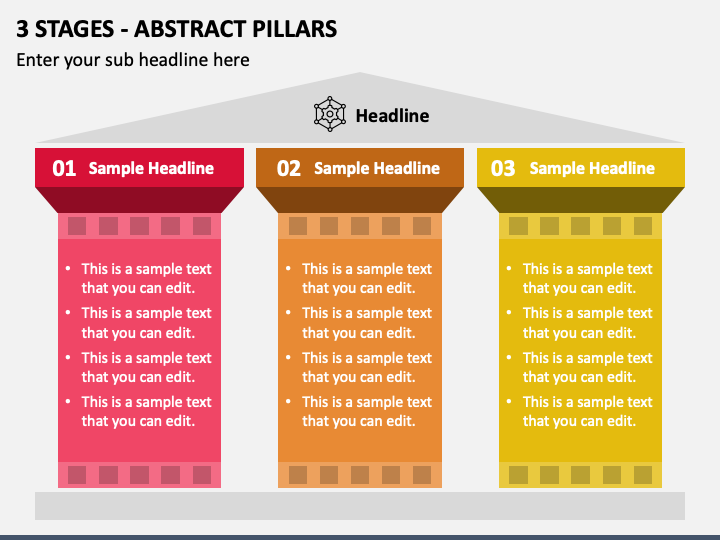 3 STAGES - ABSTRACT PILLARS

Enter your sub headline here

Headline

01 Sample Headline

- This is a sample text that you can edit.
- This is a sample text that you can edit.
- This is a sample text that you can edit.
- This is a sample text that you can edit.

02 Sample Headline

- This is a sample text that you can edit.
- This is a sample text that you can edit.
- This is a sample text that you can edit.
- This is a sample text that you can edit.

03 Sample Headline

- This is a sample text that you can edit.
- This is a sample text that you can edit.
- This is a sample text that you can edit.
- This is a sample text that you can edit.